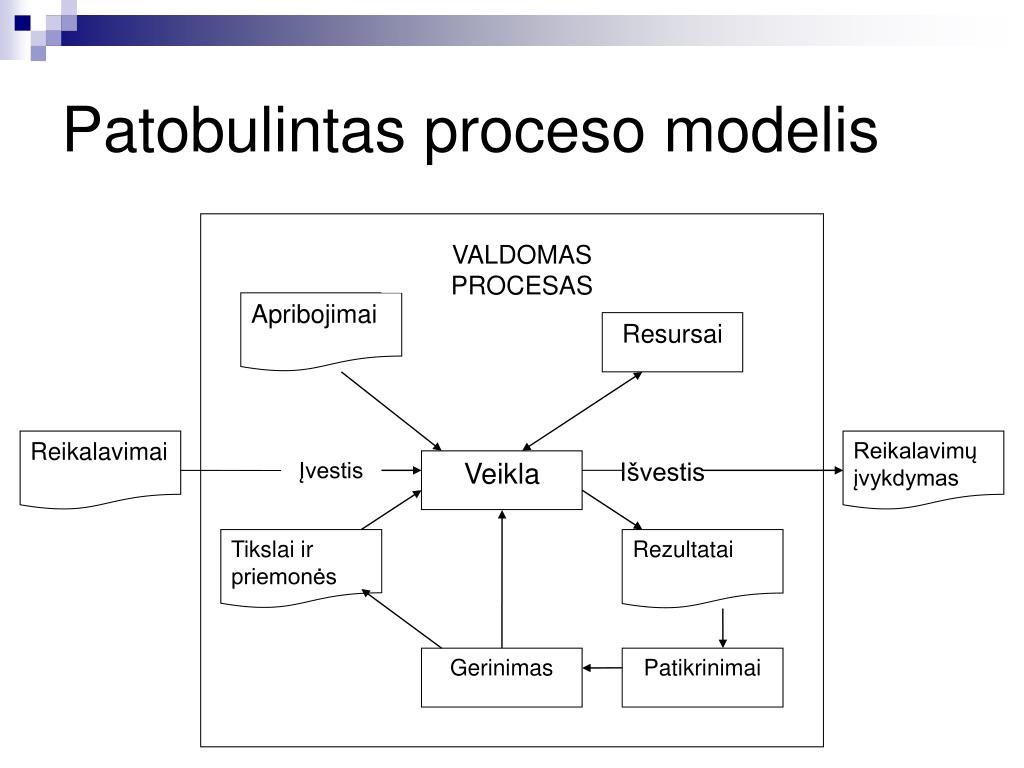 Patobulintas proceso modelis

VALDOMAS PROCESAS

Apribojimai

Resursai

Reikalavimai

Įvestis

Veikla

Išvestis

Reikalavimų įvykdymas

Tikslai ir priemonės

Rezultatai

Gerinimas

Patikrinimai